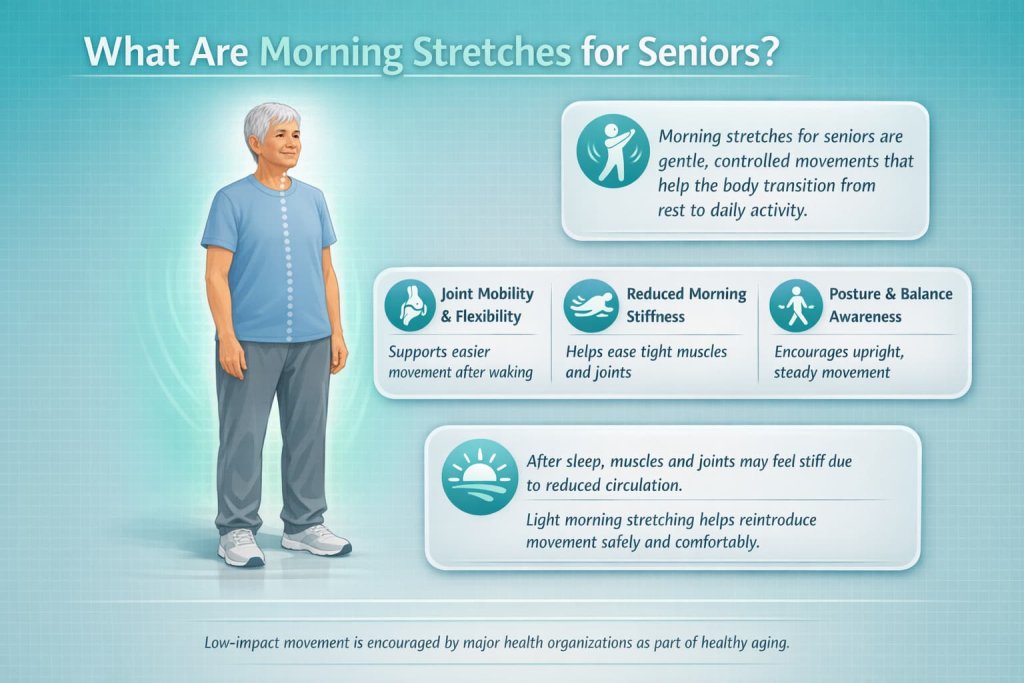 What Are Morning Stretches for Seniors?

Morning stretches for seniors are gentle, controlled movements that help the body transition from rest to daily activity.

Joint Mobility & Flexibility

Supports easier movement after waking

Reduced Morning Stiffness

Helps ease tight muscles and joints

Posture & Balance Awareness

Encourages upright, steady movement

After sleep, muscles and joints may feel stiff due to reduced circulation.

Light morning stretching helps reintroduce movement safely and comfortably.

Low-impact movement is encouraged by major health organizations as part of healthy aging.